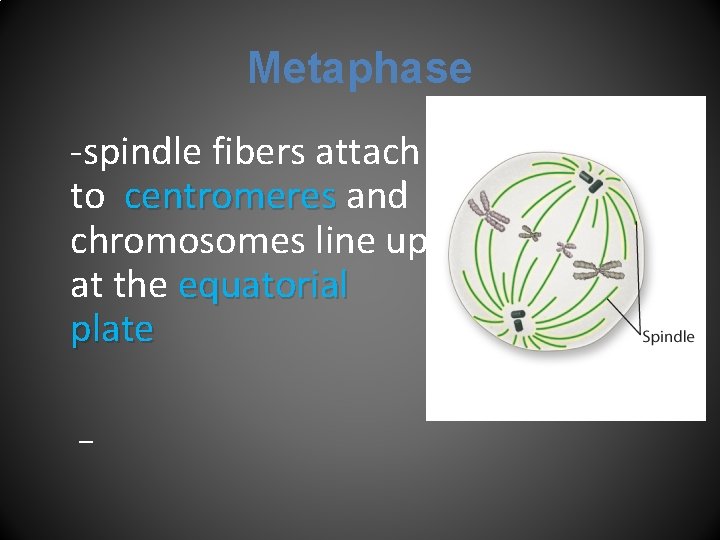 Metaphase

-spindle fibers attach to centromeres and chromosomes line up at the equatorial plate

–

Spindle